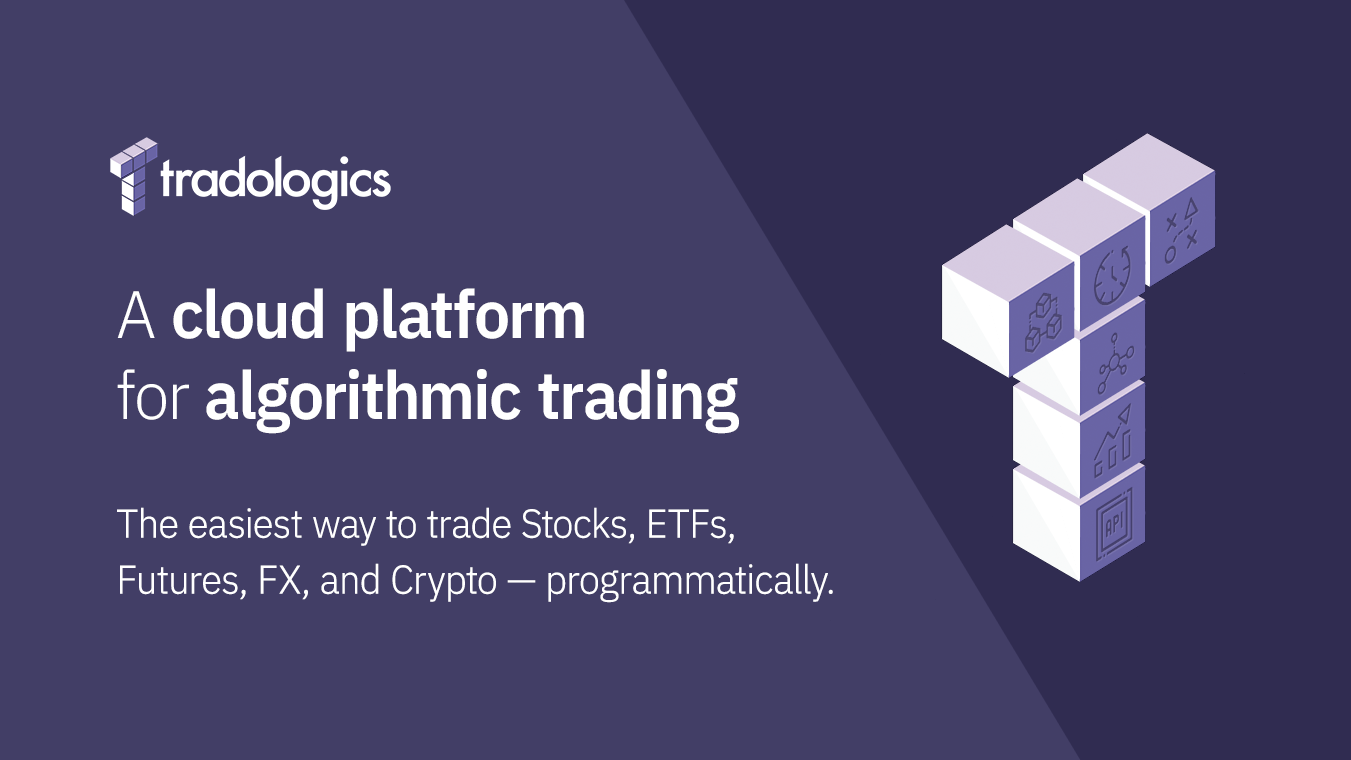 tradologics

A cloud platform for algorithmic trading

The easiest way to trade Stocks, ETFs, Futures, FX, and Crypto — programmatically.

API